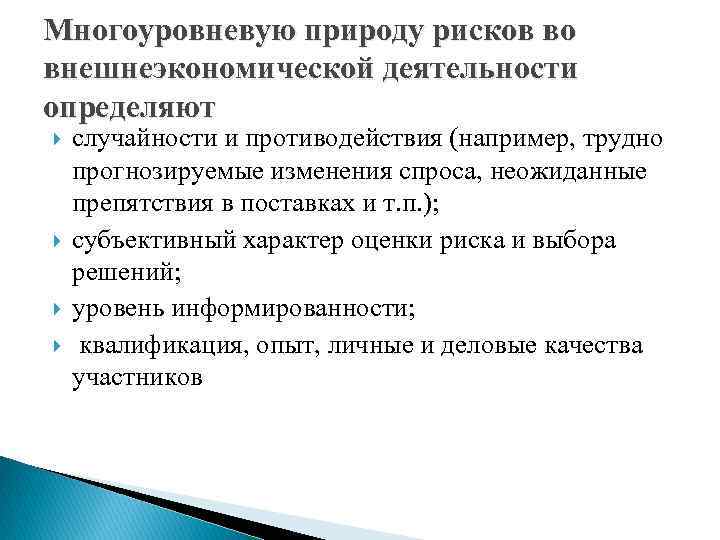 Многоуровневую природу рисков во внешнеэкономической деятельности определяют

случайности и противодействия (например, трудно прогнозируемые изменения спроса, неожиданные препятствия в поставках и т.п.);

субъективный характер оценки риска и выбора решений;

уровень информированности;

квалификация, опыт, личные и деловые качества участников